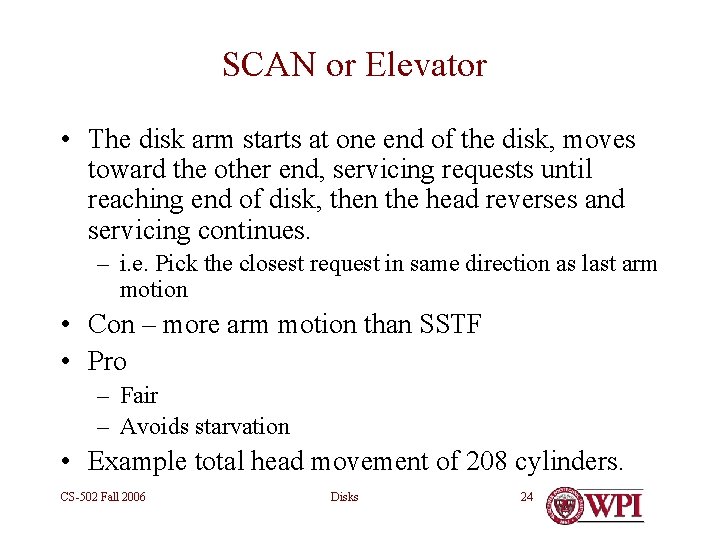 SCAN or Elevator

• The disk arm starts at one end of the disk, moves toward the other end, servicing requests until reaching end of disk, then the head reverses and servicing continues.
– i.e. Pick the closest request in same direction as last arm motion
• Con – more arm motion than SSTF
• Pro
– Fair
– Avoids starvation
• Example total head movement of 208 cylinders.

CS-502 Fall 2006

Disks

24

WPI